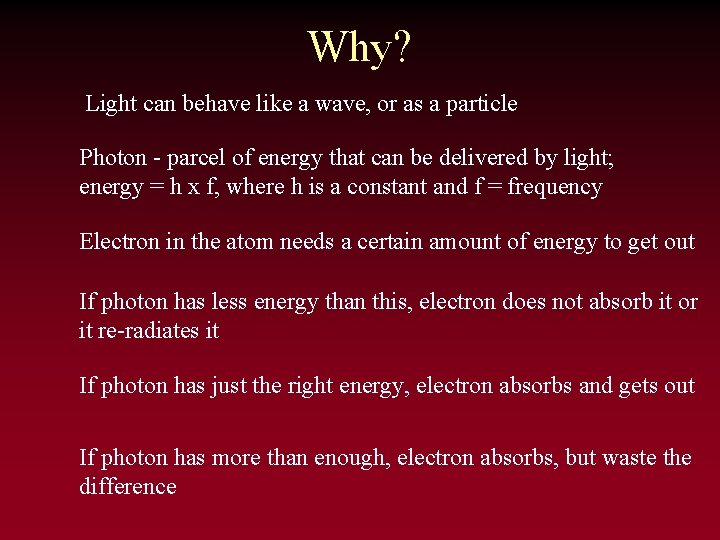 Why?

Light can behave like a wave, or as a particle

Photon - parcel of energy that can be delivered by light; energy = h x f, where h is a constant and f = frequency

Electron in the atom needs a certain amount of energy to get out

If photon has less energy than this, electron does not absorb it or it re-radiates it

If photon has just the right energy, electron absorbs and gets out

If photon has more than enough, electron absorbs, but waste the difference